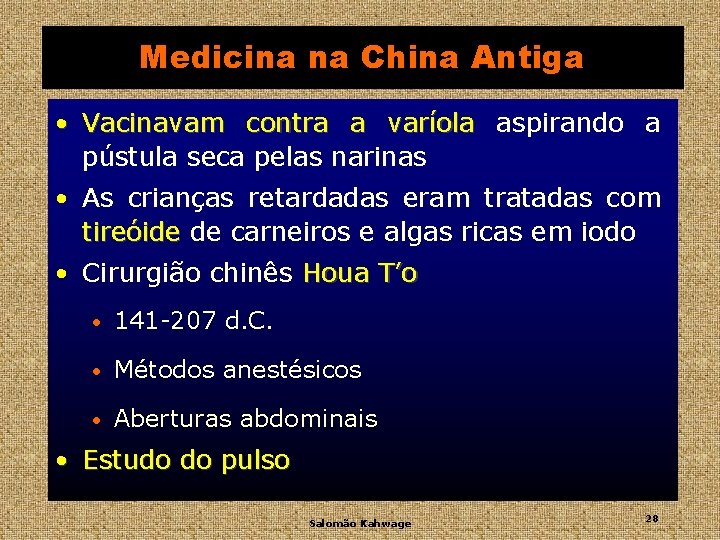 Medicina na China Antiga

• Vacinavam contra a varíola aspirando a pústula seca pelas narinas
• As crianças retardadas eram tratadas com tireóide de carneiros e algas ricas em iodo
• Cirurgião chinês Houa T'o
  • 141-207 d.C.
  • Métodos anestésicos
  • Aberturas abdominais
• Estudo do pulso

Salomão Kahwage

28